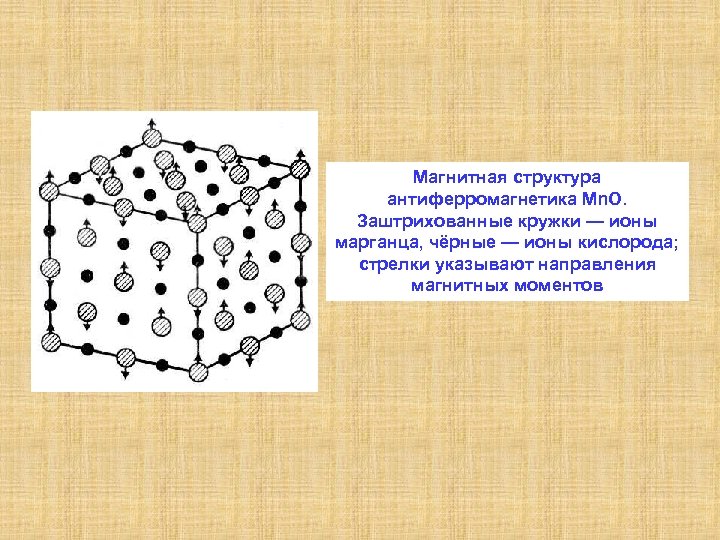 Магнитная структура антиферромагнетика MnO. Заштрихованные кружки — ионы марганца, чёрные — ионы кислорода; стрелки указывают направления магнитных моментов